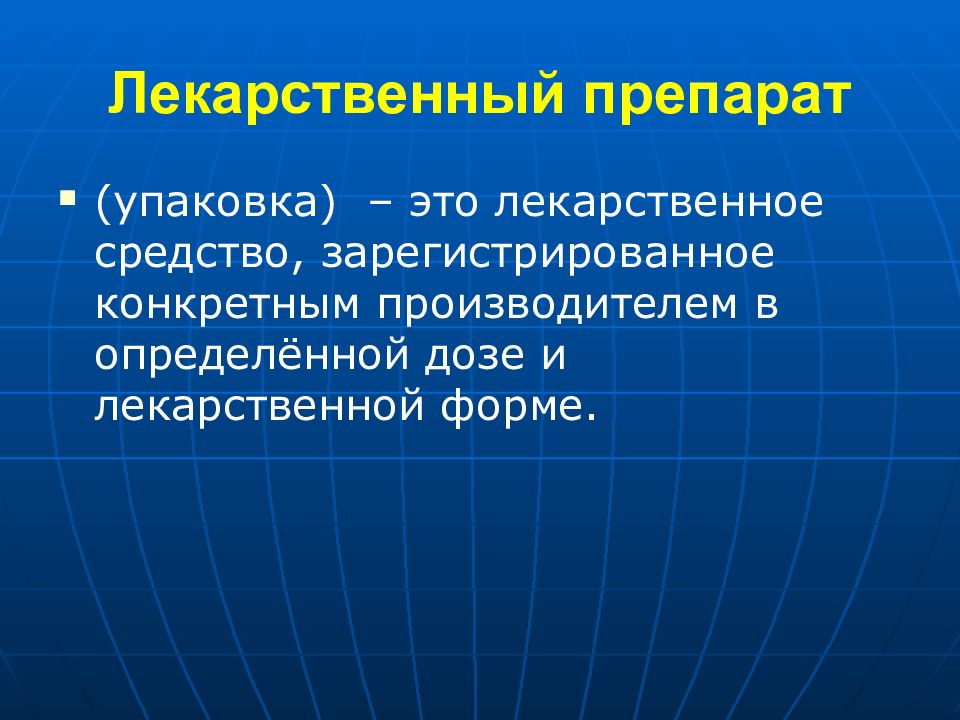 Лекарственный препарат

▪ (упаковка) – это лекарственное средство, зарегистрированное конкретным производителем в определённой дозе и лекарственной форме.